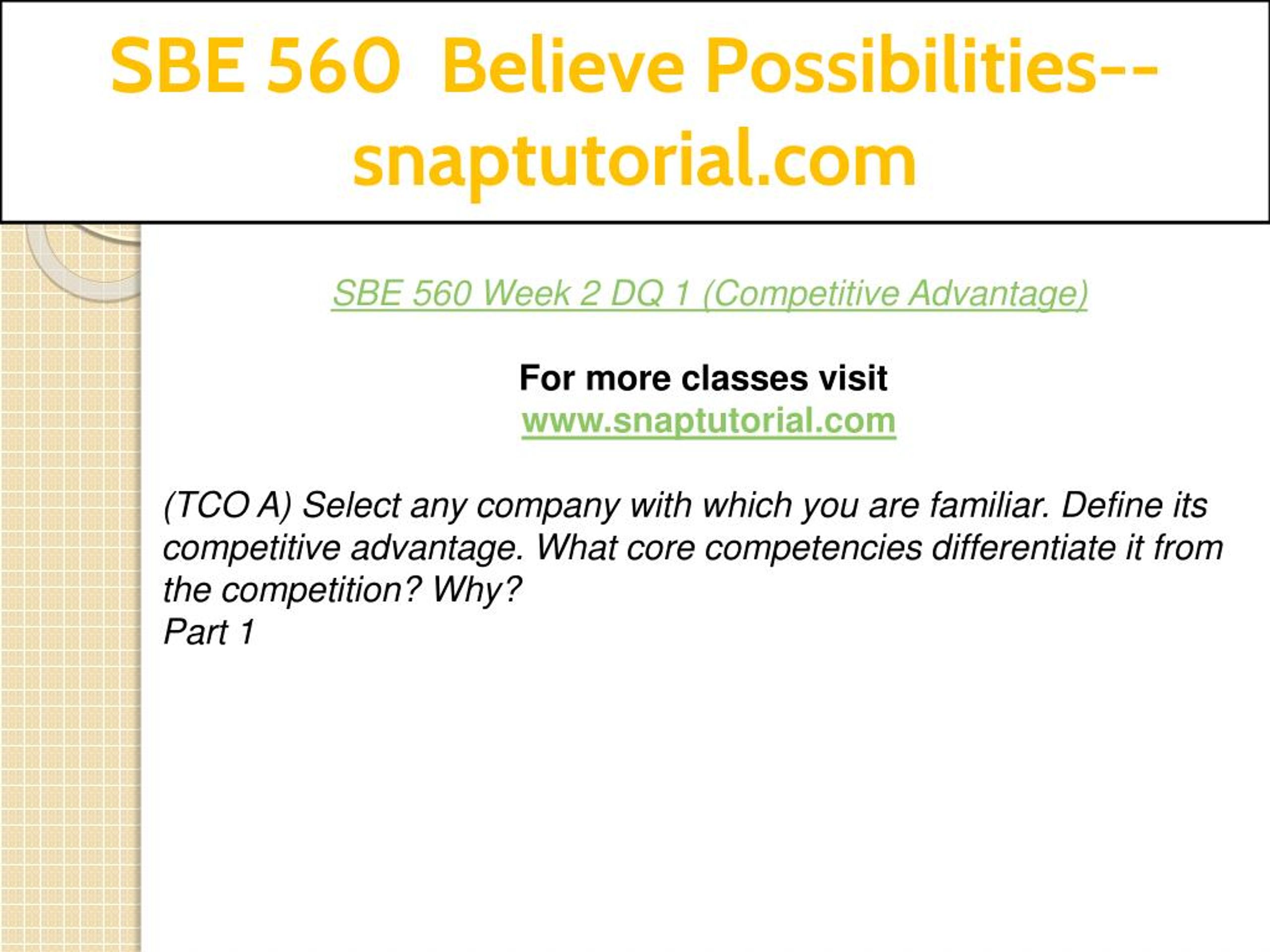 SBE 560 Believe Possibilities--snaptutorial.com

SBE 560 Week 2 DQ 1 (Competitive Advantage)

For more classes visit
www.snaptutorial.com

(TCO A) Select any company with which you are familiar. Define its competitive advantage. What core competencies differentiate it from the competition? Why?
Part 1